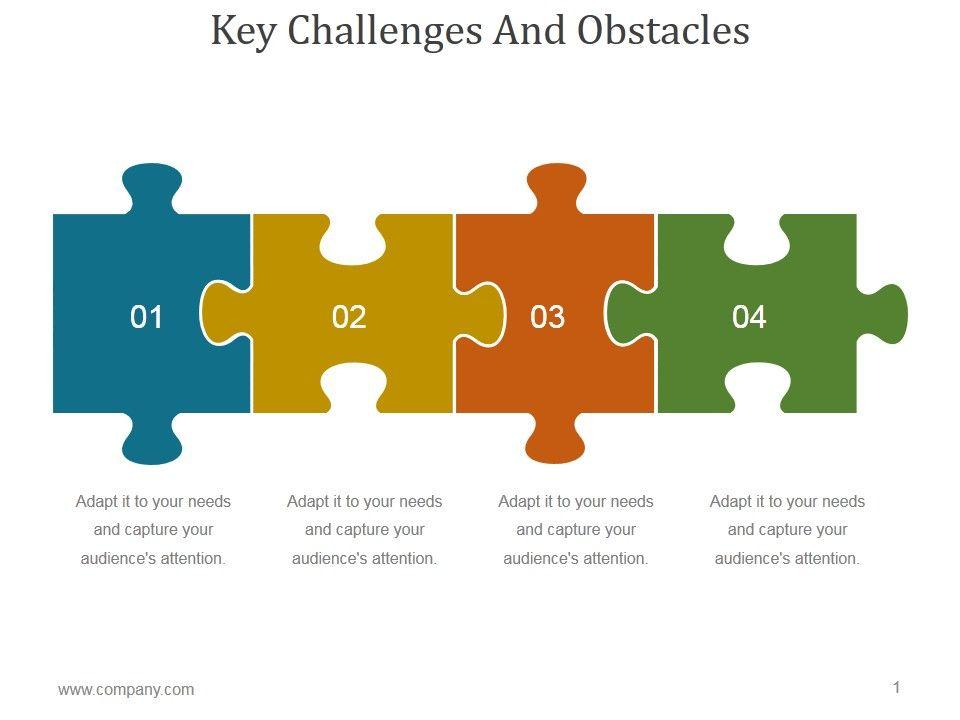 Key Challenges And Obstacles

01

02

03

04

Adapt it to your needs and capture your audience's attention.

Adapt it to your needs and capture your audience's attention.

Adapt it to your needs and capture your audience's attention.

Adapt it to your needs and capture your audience's attention.

www.company.com

1